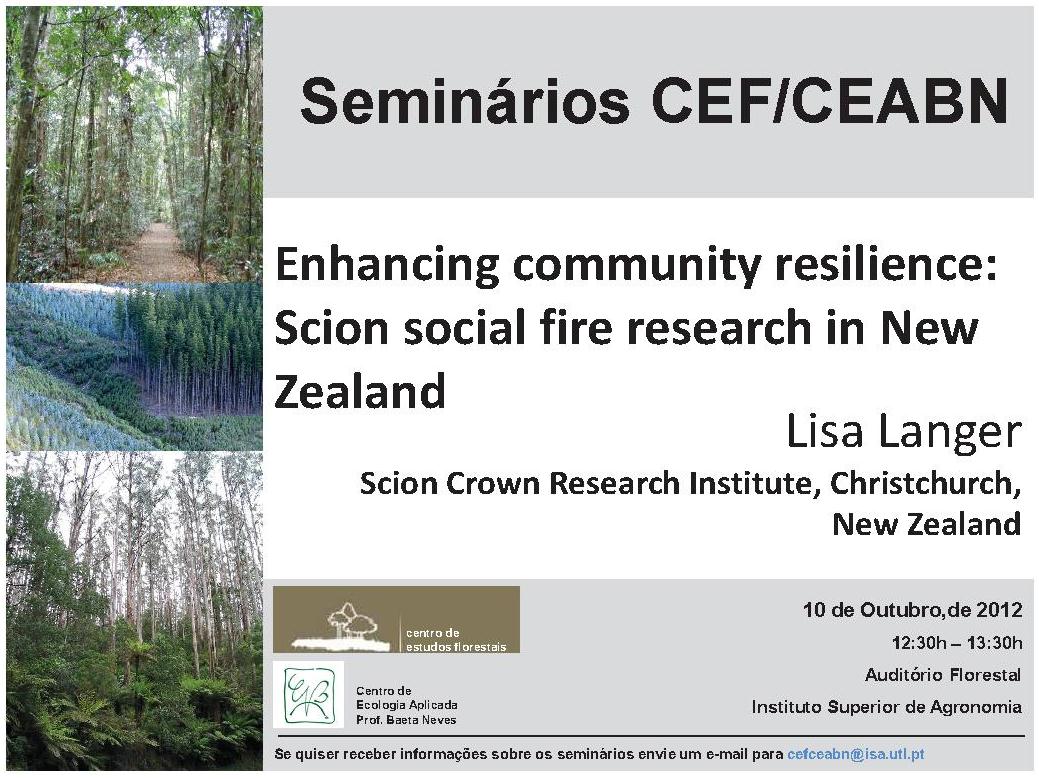 Seminários CEF/CEABN

Enhancing community resilience: Scion social fire research in New Zealand

Lisa Langer

Scion Crown Research Institute, Christchurch, New Zealand

centro de estudos florestais

Centro de Ecologia Aplicada Prof. Baeta Neves

10 de Outubro,de 2012

12:30h – 13:30h

Auditório Florestal

Instituto Superior de Agronomia

Se quiser receber informações sobre os seminários envie um e-mail para cefceabn@isa.utl.pt